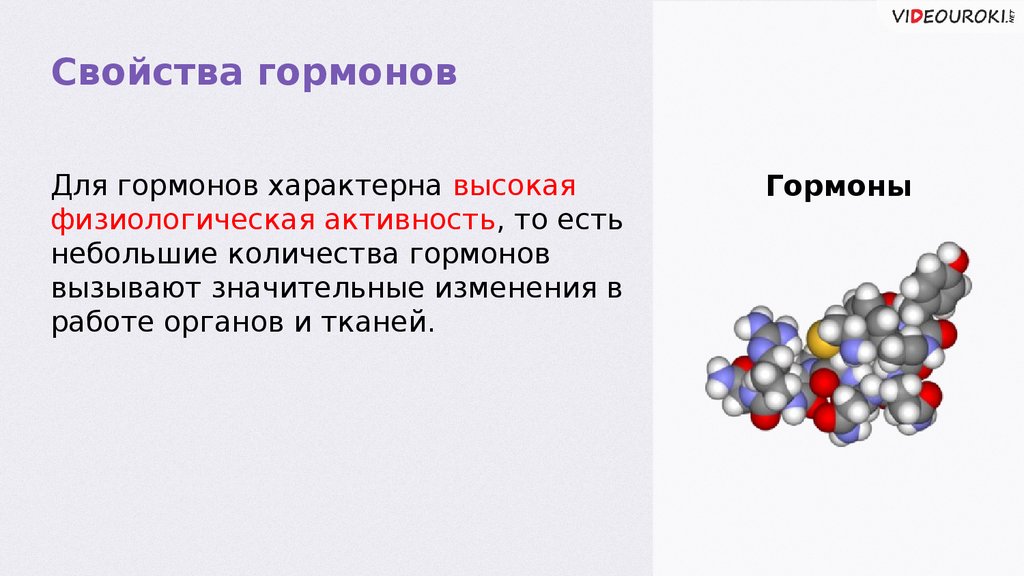 VIDEOUROKI.NET

Свойства гормонов

Для гормонов характерна высокая физиологическая активность, то есть небольшие количества гормонов вызывают значительные изменения в работе органов и тканей.

Гормоны